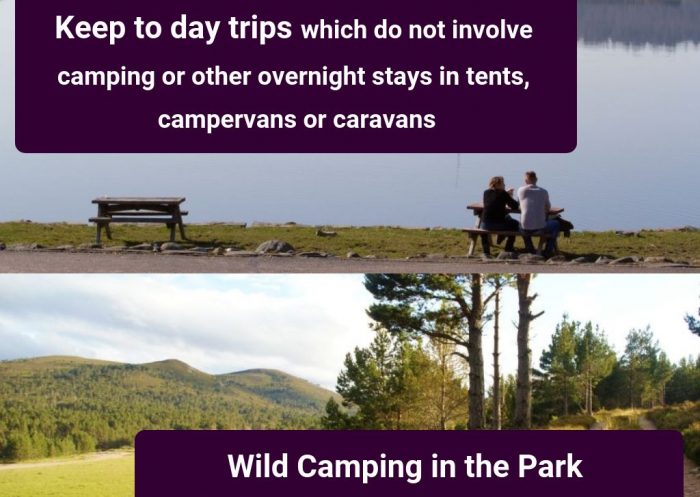 Keep to day trips which do not involve camping or other overnight stays in tents, campervans or caravans

Wild Camping in the Park